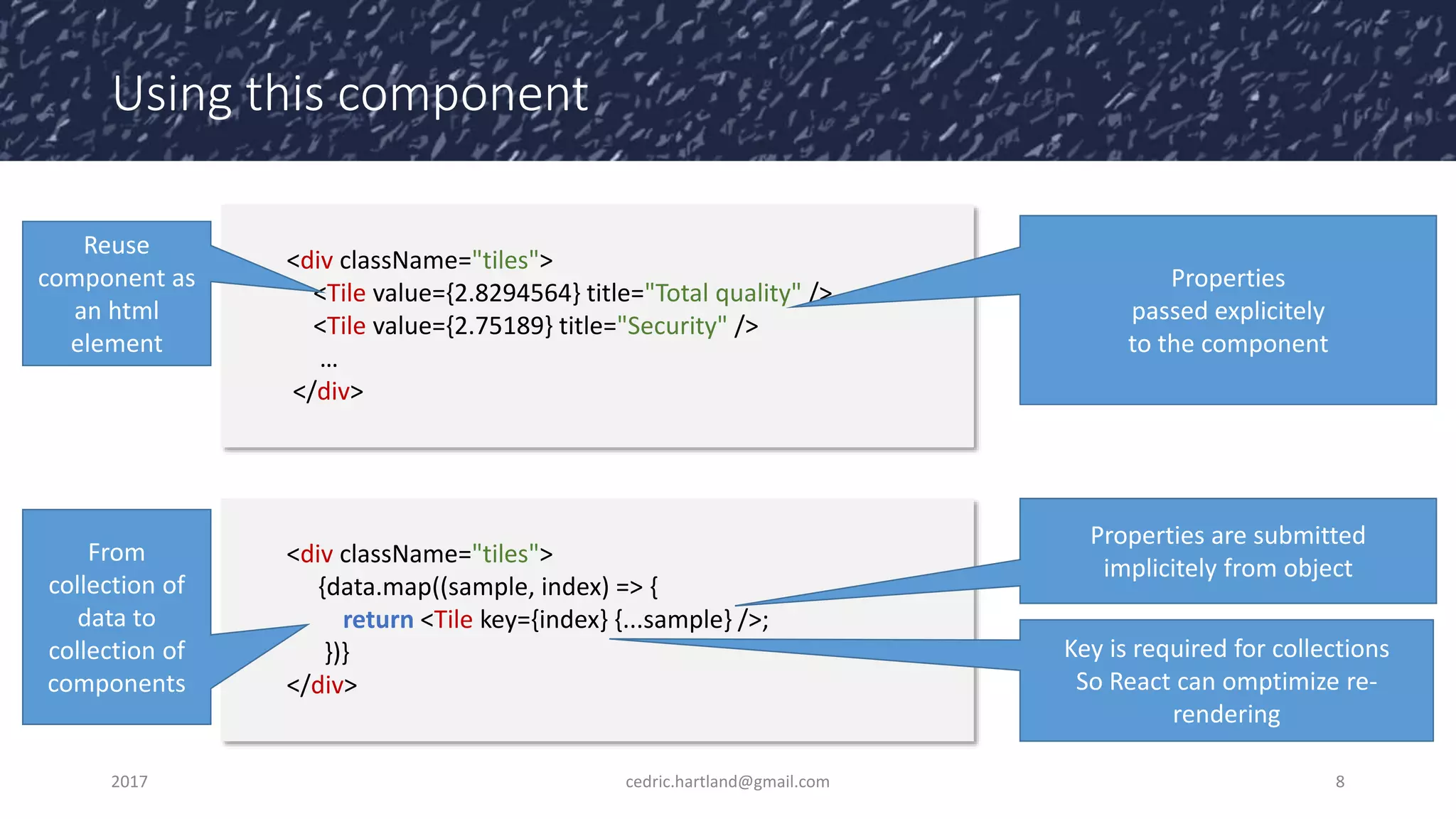 Using this component

Reuse component as an html element

<div className="tiles">
<Tile value={2.8294564} title="Total quality" />
<Tile value={2.75189} title="Security" />
...
</div>

Properties passed explicitely to the component

From collection of data to collection of components

<div className="tiles">
{data.map((sample, index) => {
return <Tile key={index} {...sample} />;
})}
</div>

Properties are submitted implicitely from object

Key is required for collections So React can omptimize re-rendering

2017

cedric.hartland@gmail.com

8